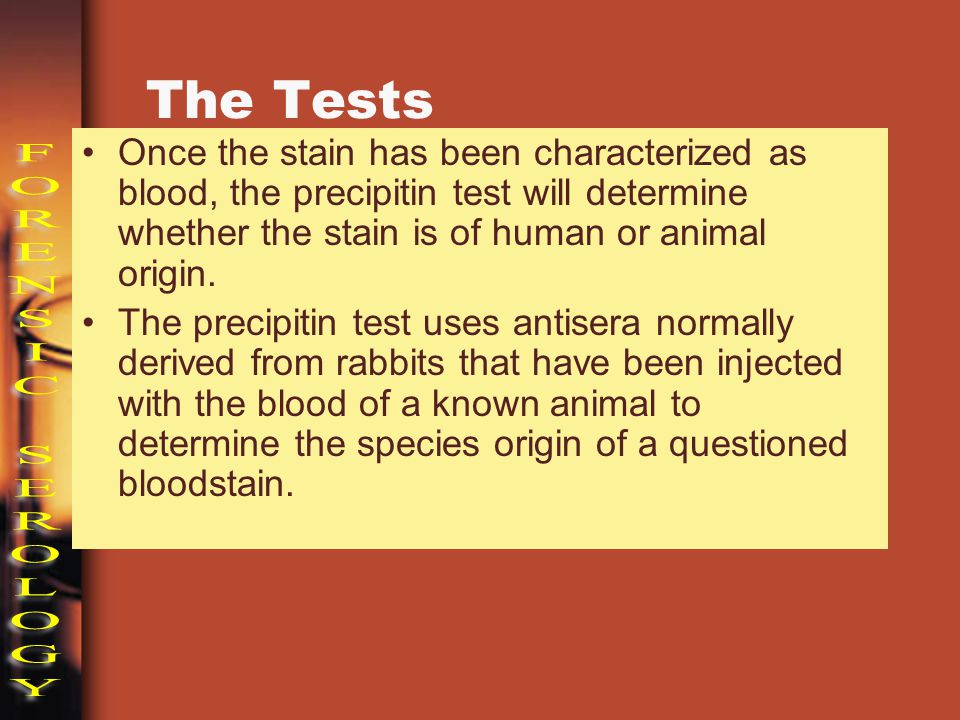 FORENSIC SEROLOGY

The Tests

• Once the stain has been characterized as blood, the precipitin test will determine whether the stain is of human or animal origin.

• The precipitin test uses antisera normally derived from rabbits that have been injected with the blood of a known animal to determine the species origin of a questioned bloodstain.